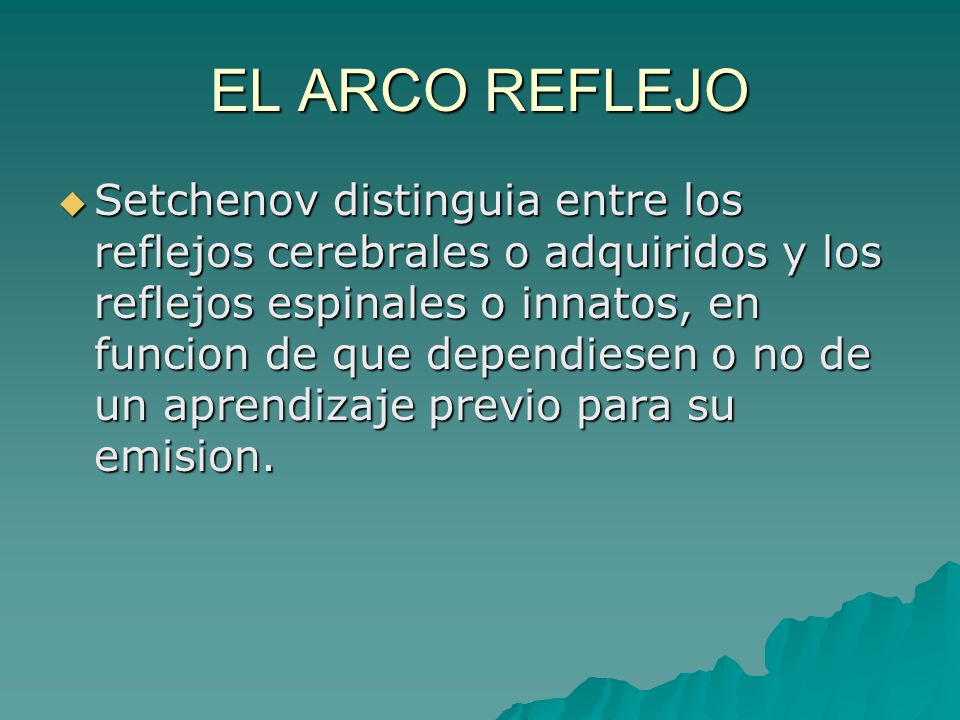 EL ARCO REFLEJO

Setchenov distinguia entre los reflejos cerebrales o adquiridos y los reflejos espinales o innatos, en funcion de que dependiesen o no de un aprendizaje previo para su emision.